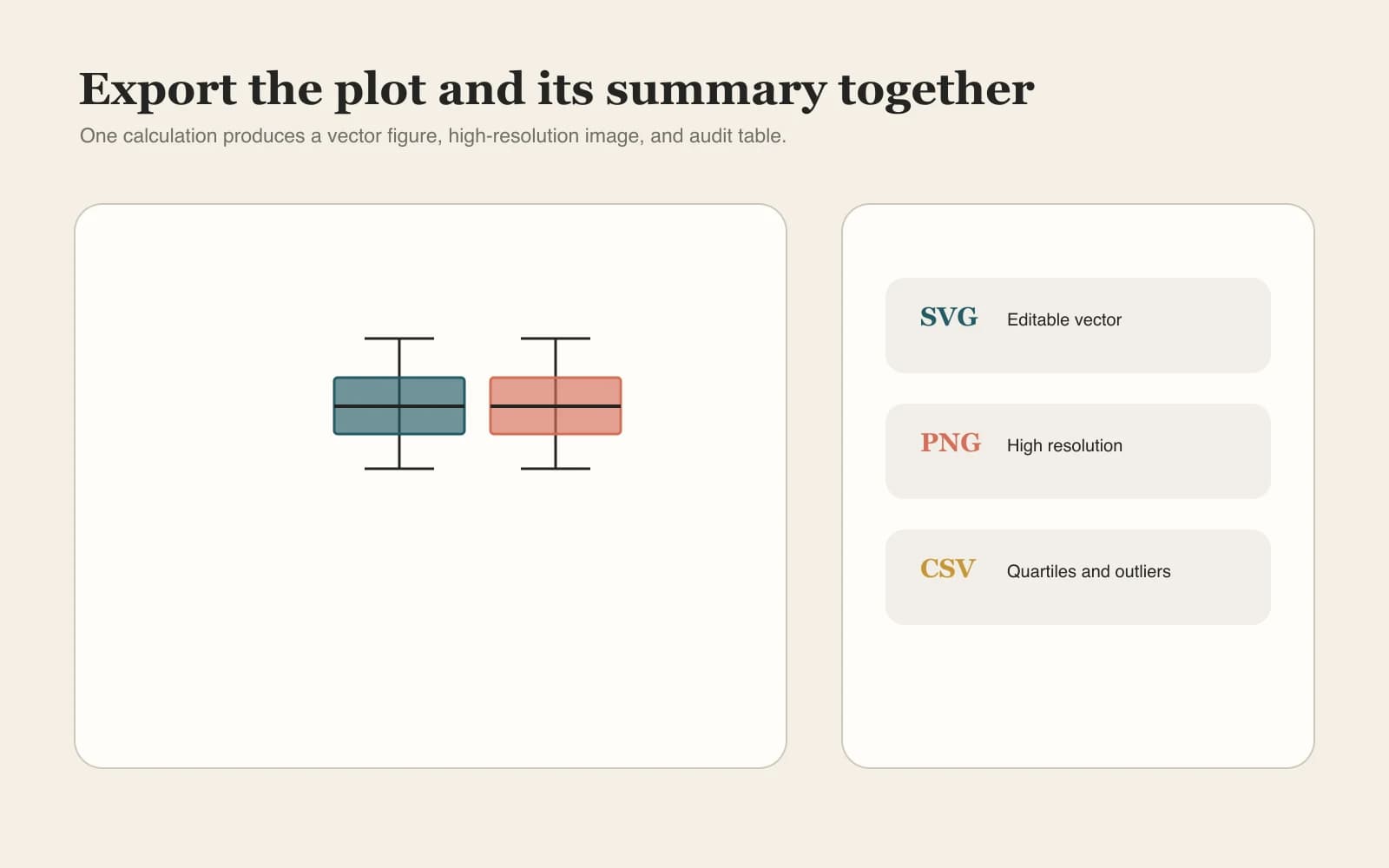 Export the plot and its summary together

One calculation produces a vector figure, high-resolution image, and audit table.

SVG Editable vector

PNG High resolution

CSV Quartiles and outliers